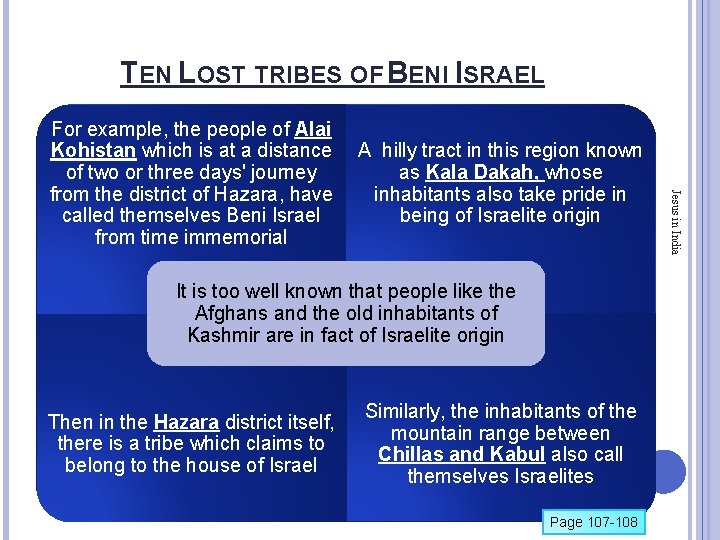 TEN LOST TRIBES OF BENI ISRAEL

For example, the people of Alai Kohistan which is at a distance of two or three days' journey from the district of Hazara, have called themselves Beni Israel from time immemorial

A hilly tract in this region known as Kala Dakah, whose inhabitants also take pride in being of Israelite origin

It is too well known that people like the Afghans and the old inhabitants of Kashmir are in fact of Israelite origin

Then in the Hazara district itself, there is a tribe which claims to belong to the house of Israel

Similarly, the inhabitants of the mountain range between Chillas and Kabul also call themselves Israelites

Jesus in India

Page 107-108